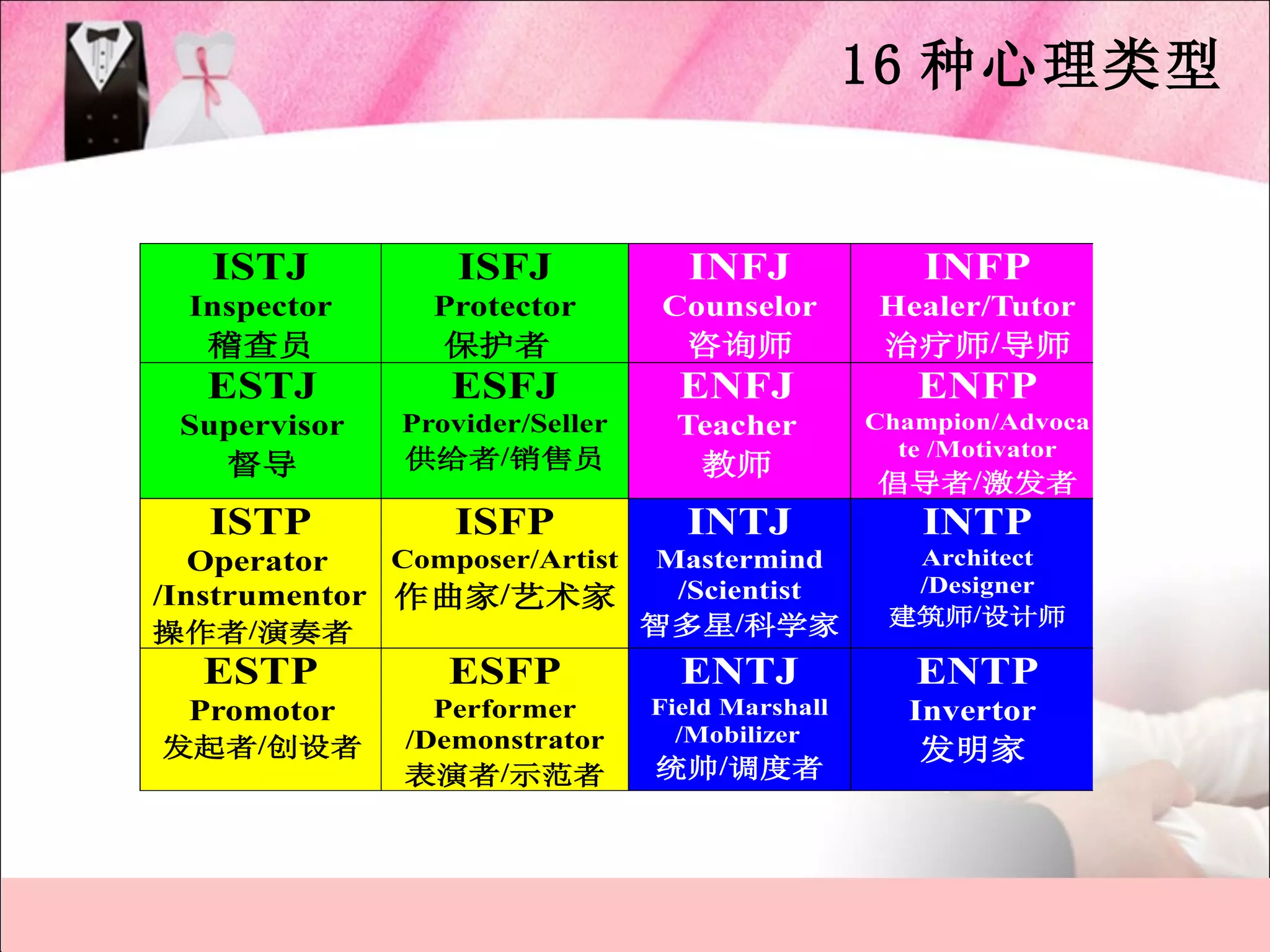 16 种心理类型

| ISTJ Inspector 稽查员 | ISFJ Protector 保护者 | INFJ Counselor 咨询师 | INFP Healer/Tutor 治疗师/导师 |
|---|---|---|---|
| ESTJ Supervisor 督导 | ESFJ Provider/Seller 供给者/销售员 | ENFJ Teacher 教师 | ENFP Champion/Advocate /Motivator 倡导者/激发者 |
| ISTP Operator /Instrumentor 操作者/演奏者 | ISFP Composer/Artist 作曲家/艺术家 | INTJ Mastermind /Scientist 智多星/科学家 | INTP Architect /Designer 建筑师/设计师 |
| ESTP Promotor 发起者/创设者 | ESFP Performer /Demonstrator 表演者/示范者 | ENTJ Field Marshall /Mobilizer 统帅/调度者 | ENTP Invertor 发明家 |